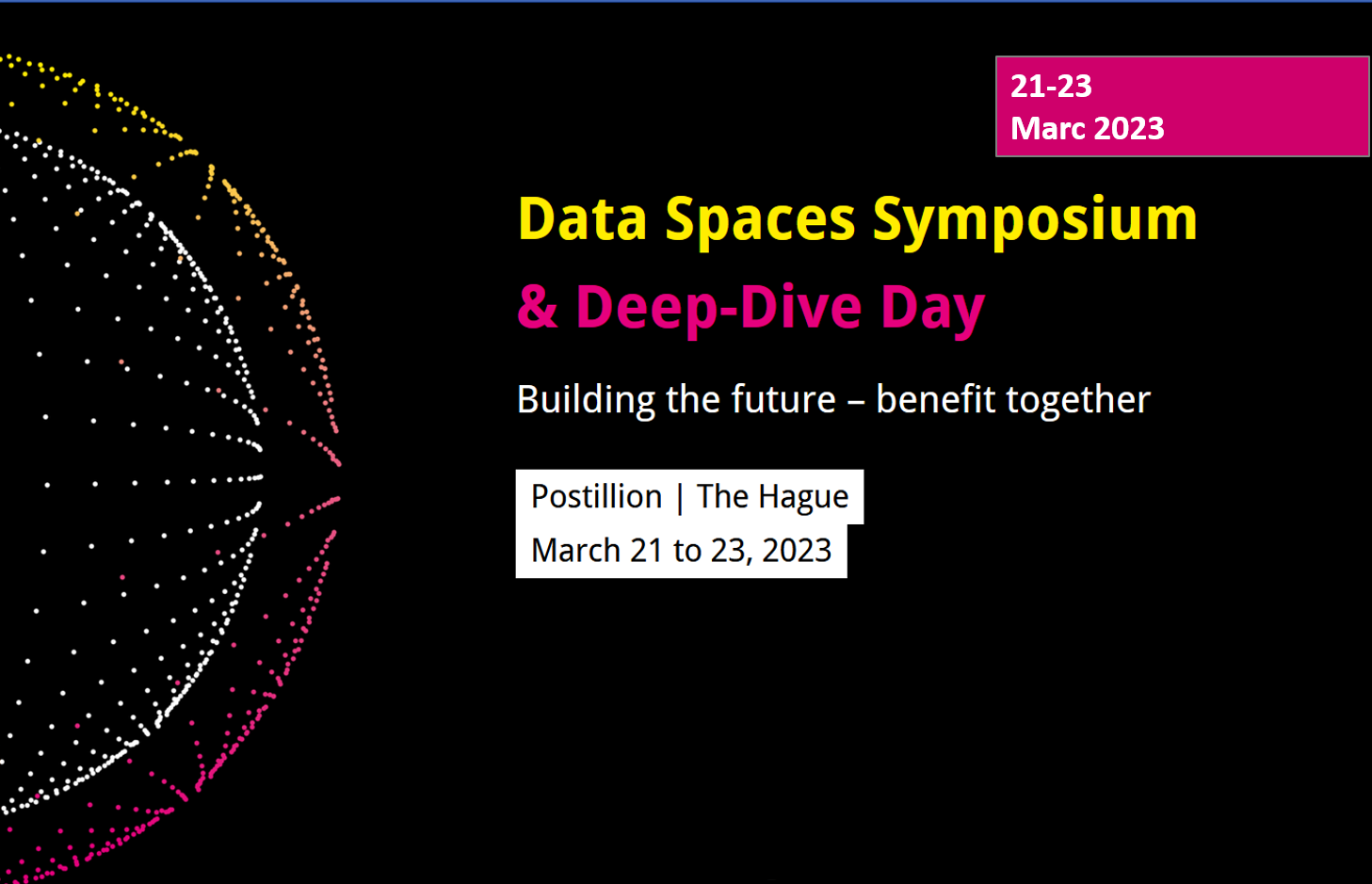 21-23
Marc 2023

Data Spaces Symposium
& Deep-Dive Day

Building the future – benefit together

Postillion | The Hague
March 21 to 23, 2023